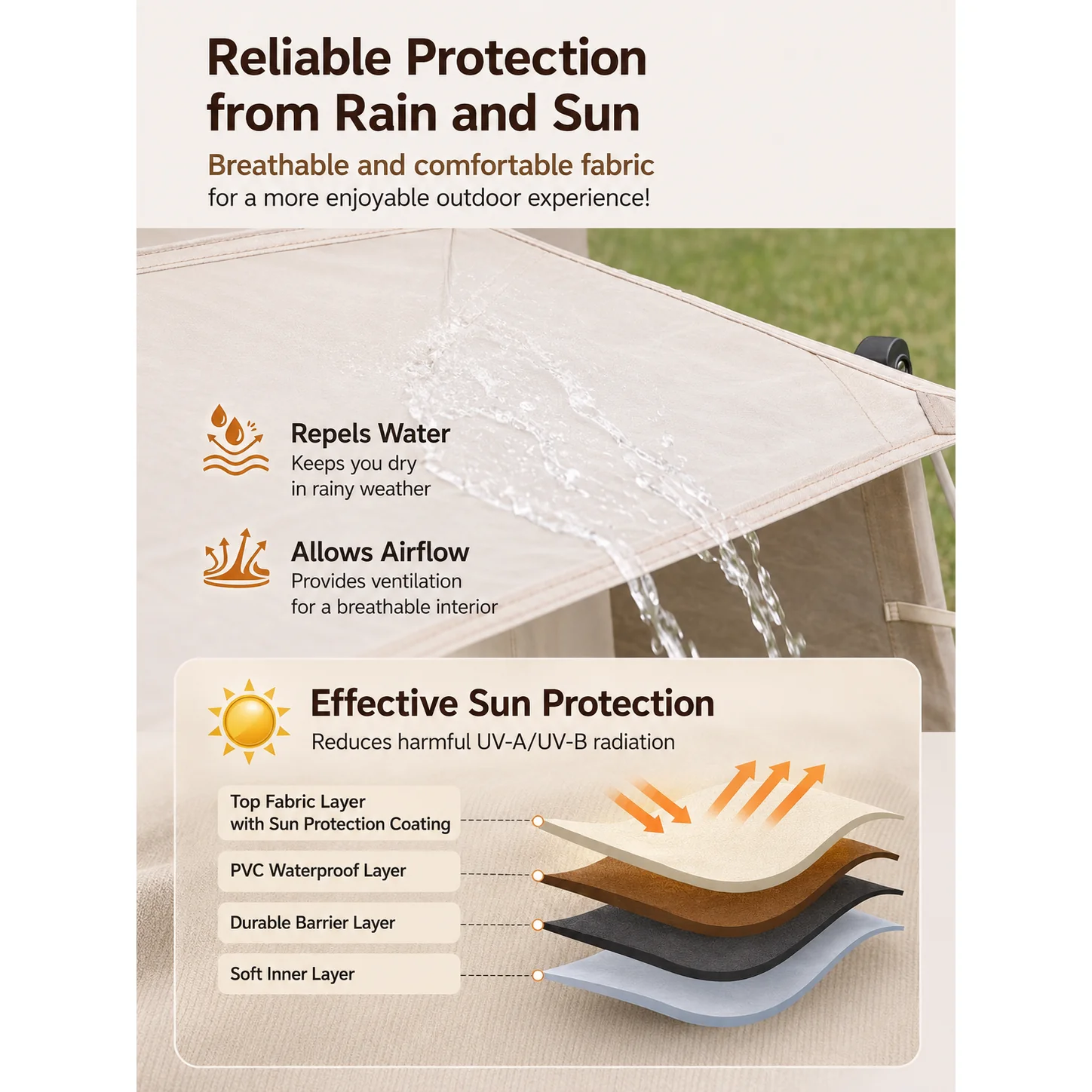 Reliable Protection from Rain and Sun

Breathable and comfortable fabric
for a more enjoyable outdoor experience!

Repels Water
Keeps you dry in rainy weather

Allows Airflow
Provides ventilation for a breathable interior

Effective Sun Protection
Reduces harmful UV-A/UV-B radiation

Top Fabric Layer with Sun Protection Coating

PVC Waterproof Layer

Durable Barrier Layer

Soft Inner Layer